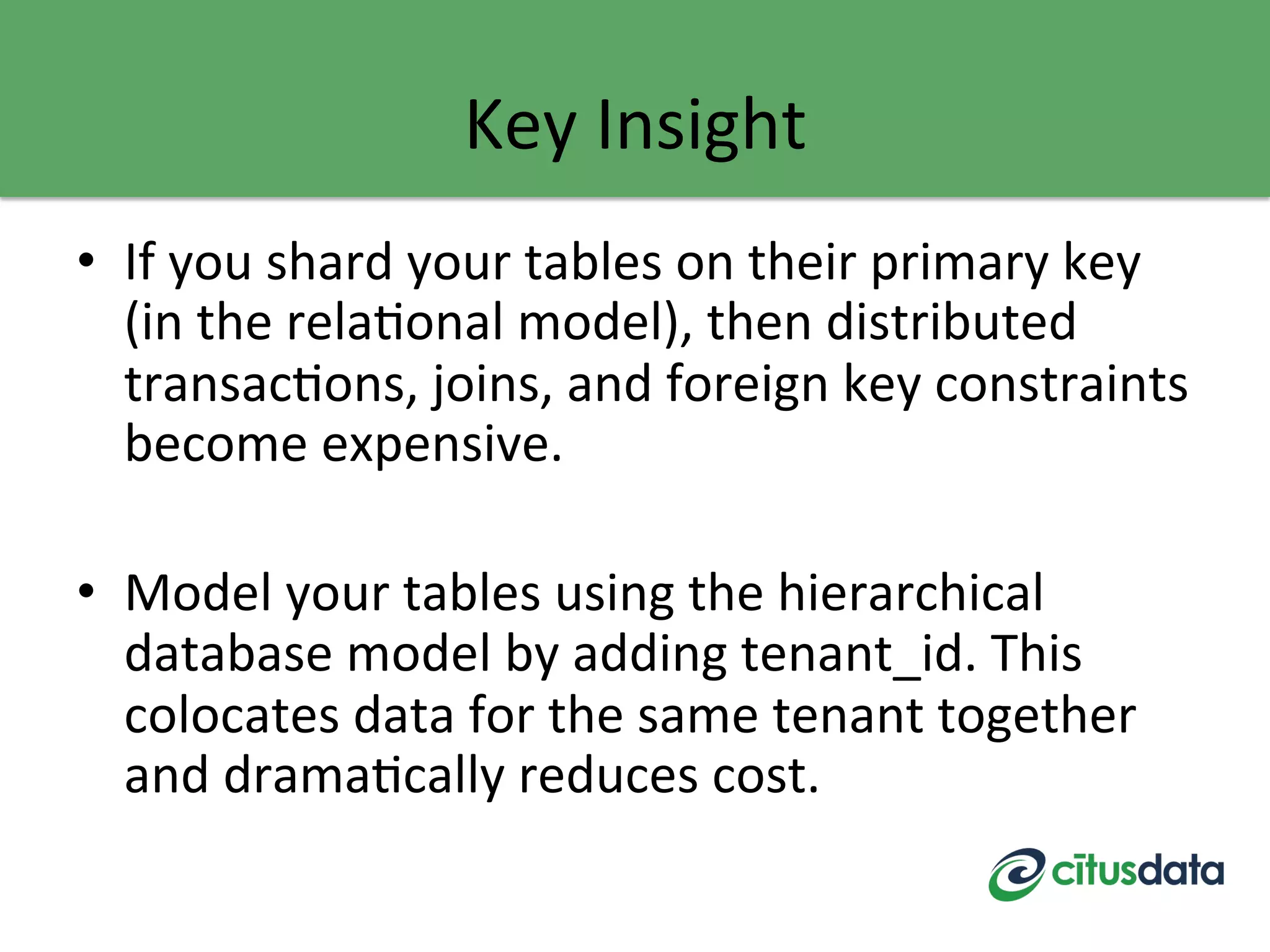 Key Insight

• If you shard your tables on their primary key (in the relational model), then distributed transactions, joins, and foreign key constraints become expensive.

• Model your tables using the hierarchical database model by adding tenant_id. This colocates data for the same tenant together and dramatically reduces cost.

citusdata